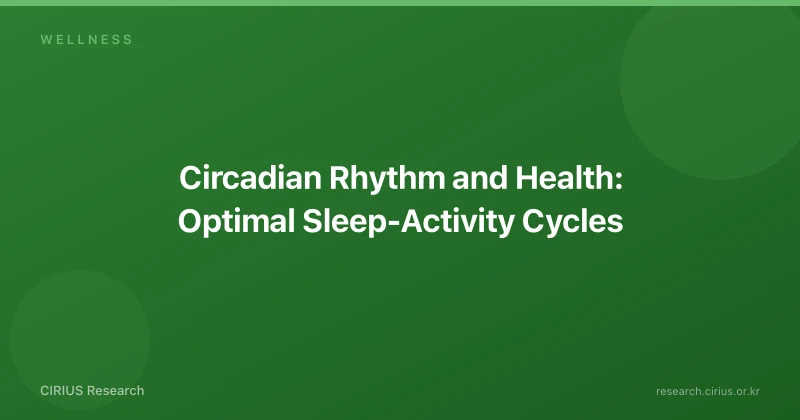 WELLNESS

Circadian Rhythm and Health: Optimal Sleep-Activity Cycles

CIRIUS Research

research.cirius.or.kr